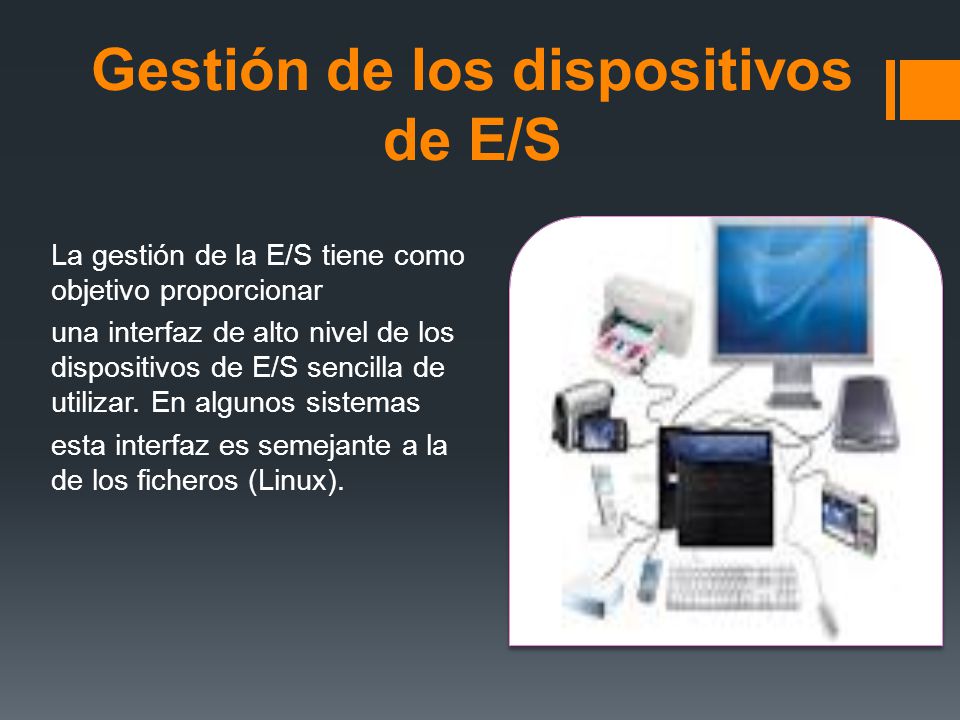 Gestión de los dispositivos de E/S

La gestión de la E/S tiene como objetivo proporcionar

una interfaz de alto nivel de los dispositivos de E/S sencilla de utilizar. En algunos sistemas

esta interfaz es semejante a la de los ficheros (Linux).